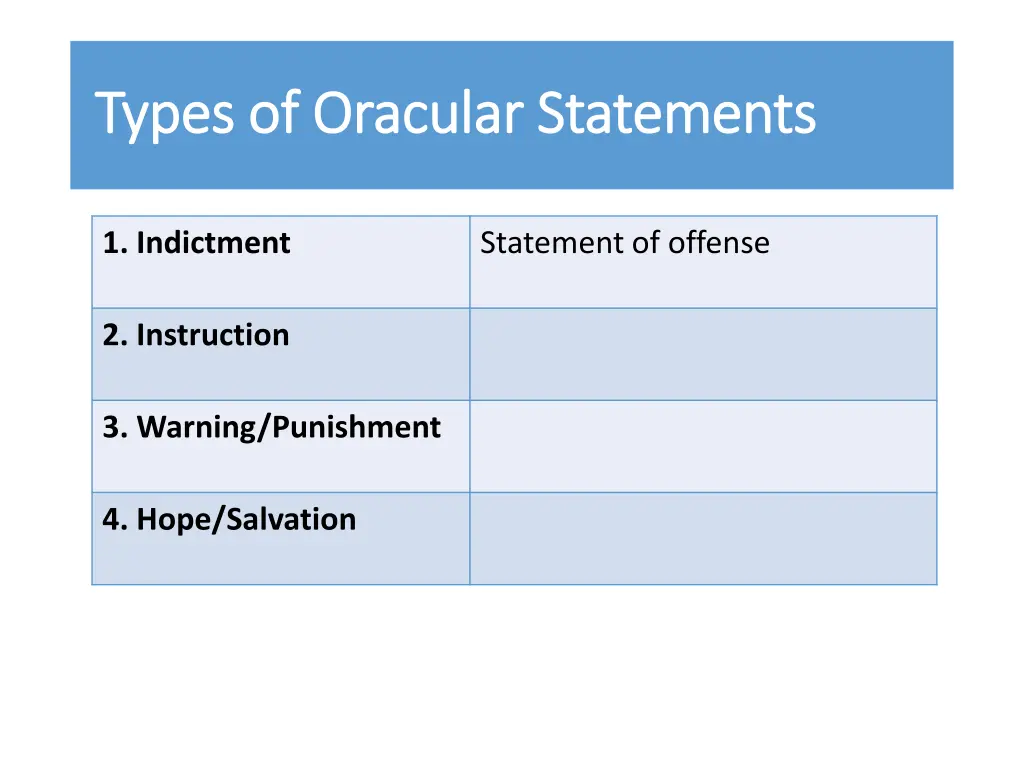 Types of Oracular Statements

| 1. Indictment | Statement of offense |
|---|---|
| 2. Instruction | |
| 3. Warning/Punishment | |
| 4. Hope/Salvation | |